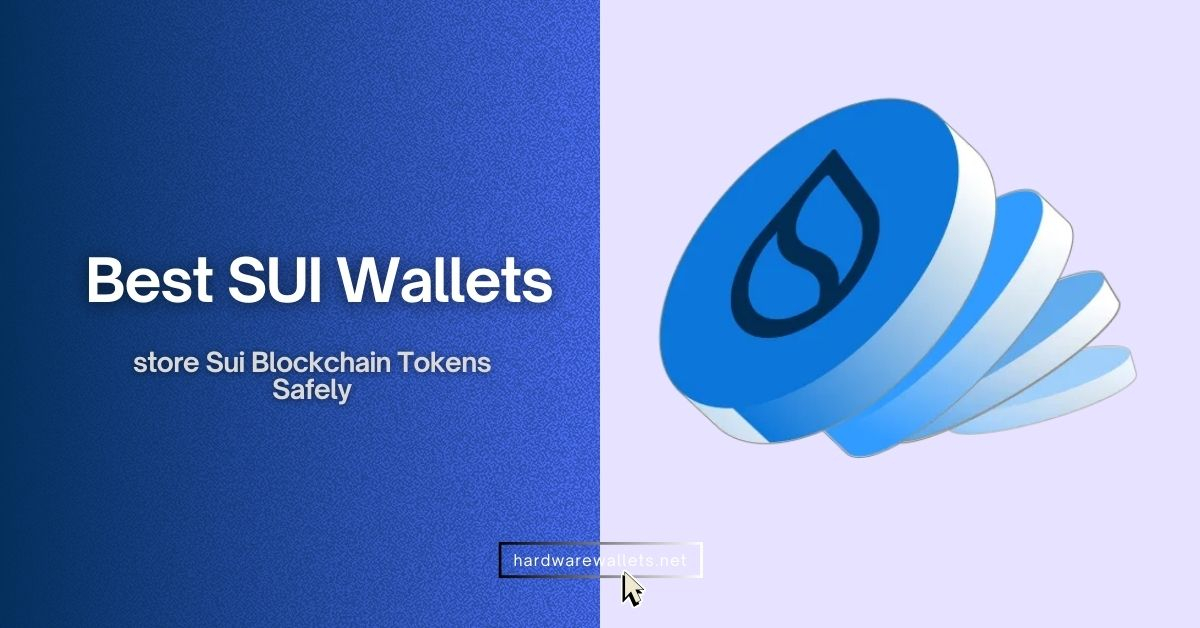 Best SUI Wallets

store Sui Blockchain Tokens Safely

hardwarewallets.net